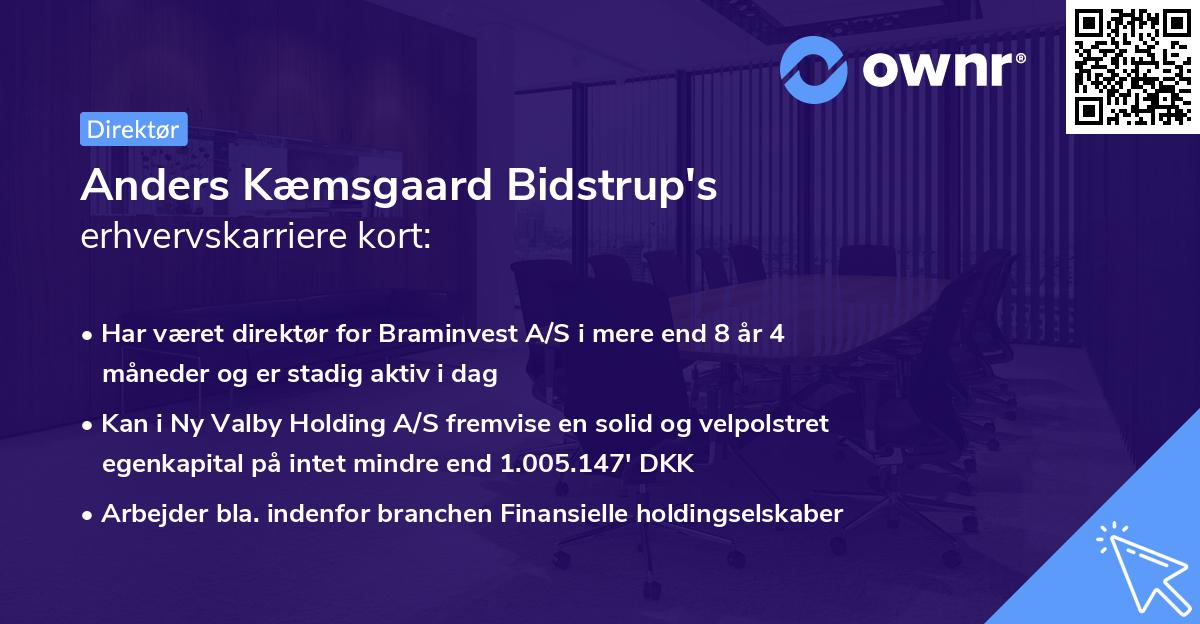 ownr®

Direktør

Anders Kæmsgaard Bidstrup's erhvervskarriere kort:

• Har været direktør for Braminvest A/S i mere end 8 år 4 måneder og er stadig aktiv i dag

• Kan i Ny Valby Holding A/S fremvise en solid og velpolstret egenkapital på intet mindre end 1.005.147' DKK

• Arbejder bla. indenfor branchen Finansielle holdingselskaber